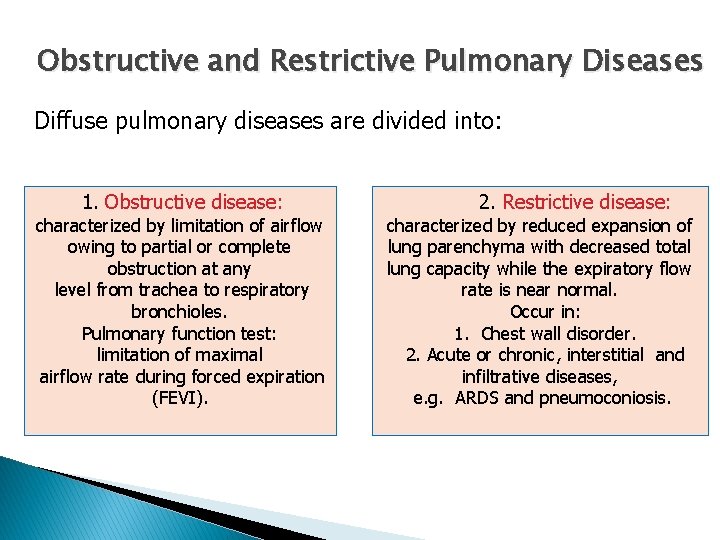 Obstructive and Restrictive Pulmonary Diseases

Diffuse pulmonary diseases are divided into:

1. Obstructive disease:
characterized by limitation of airflow owing to partial or complete obstruction at any level from trachea to respiratory bronchioles.
Pulmonary function test:
limitation of maximal airflow rate during forced expiration (FEVI).

2. Restrictive disease:
characterized by reduced expansion of lung parenchyma with decreased total lung capacity while the expiratory flow rate is near normal.
Occur in:
1. Chest wall disorder.
2. Acute or chronic, interstitial and infiltrative diseases,
e.g. ARDS and pneumoconiosis.